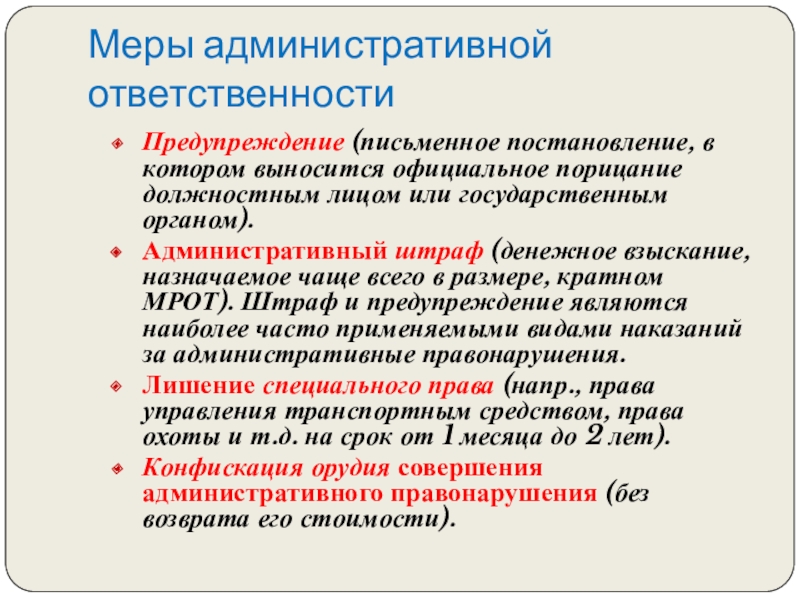 Меры административной ответственности

Предупреждение (письменное постановление, в котором выносится официальное порицание должностным лицом или государственным органом).

Административный штраф (денежное взыскание, назначаемое чаще всего в размере, кратном МРОТ). Штраф и предупреждение являются наиболее часто применяемыми видами наказаний за административные правонарушения.

Лишение специального права (напр., права управления транспортным средством, права охоты и т.д. на срок от 1 месяца до 2 лет).

Конфискация орудия совершения административного правонарушения (без возврата его стоимости).